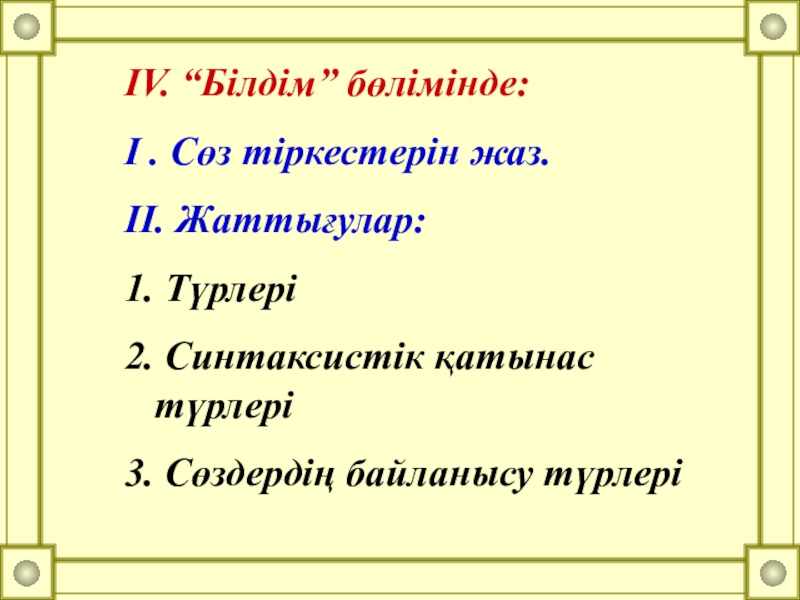 IV. “Білдім” бөлімінде:

I . Сөз тіркестерін жаз.

II. Жаттығулар:

1. Түрлері

2. Синтаксистік қатынас түрлері

3. Сөздердің байланысу түрлері